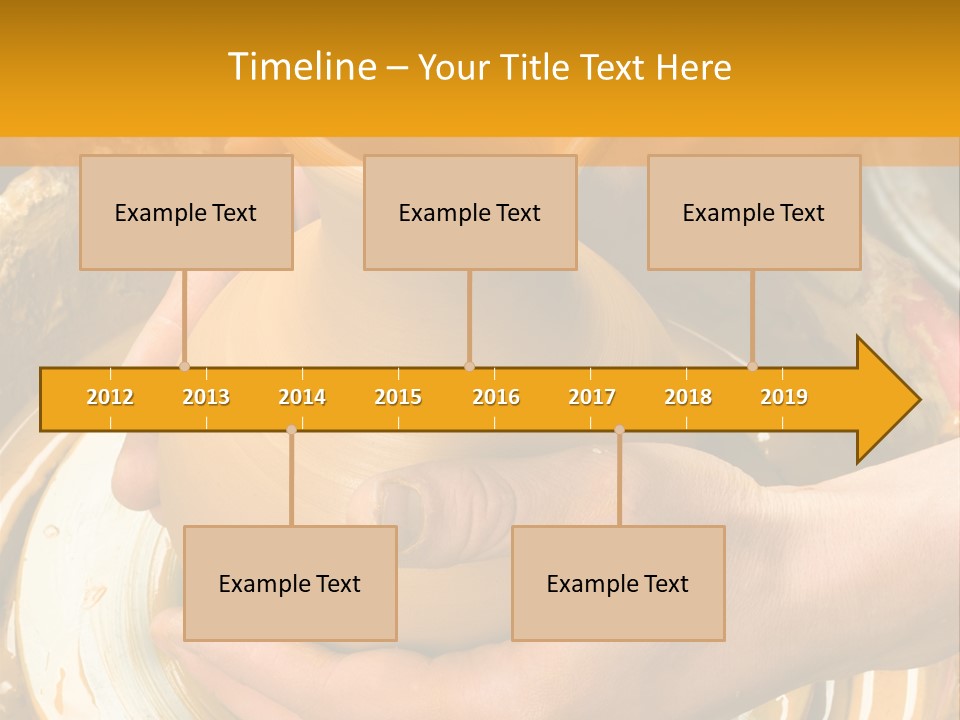 Timeline – Your Title Text Here

Example Text

Example Text

Example Text

2012 2013 2014 2015 2016 2017 2018 2019

Example Text

Example Text